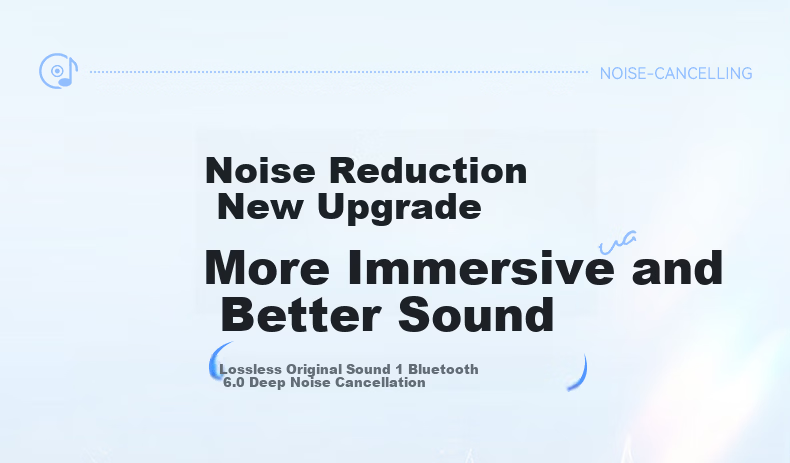 NOISE-CANCELLING

Noise Reduction
New Upgrade

More Immersive and
Better Sound

Lossless Original Sound 1 Bluetooth 6.0 Deep Noise Cancellation